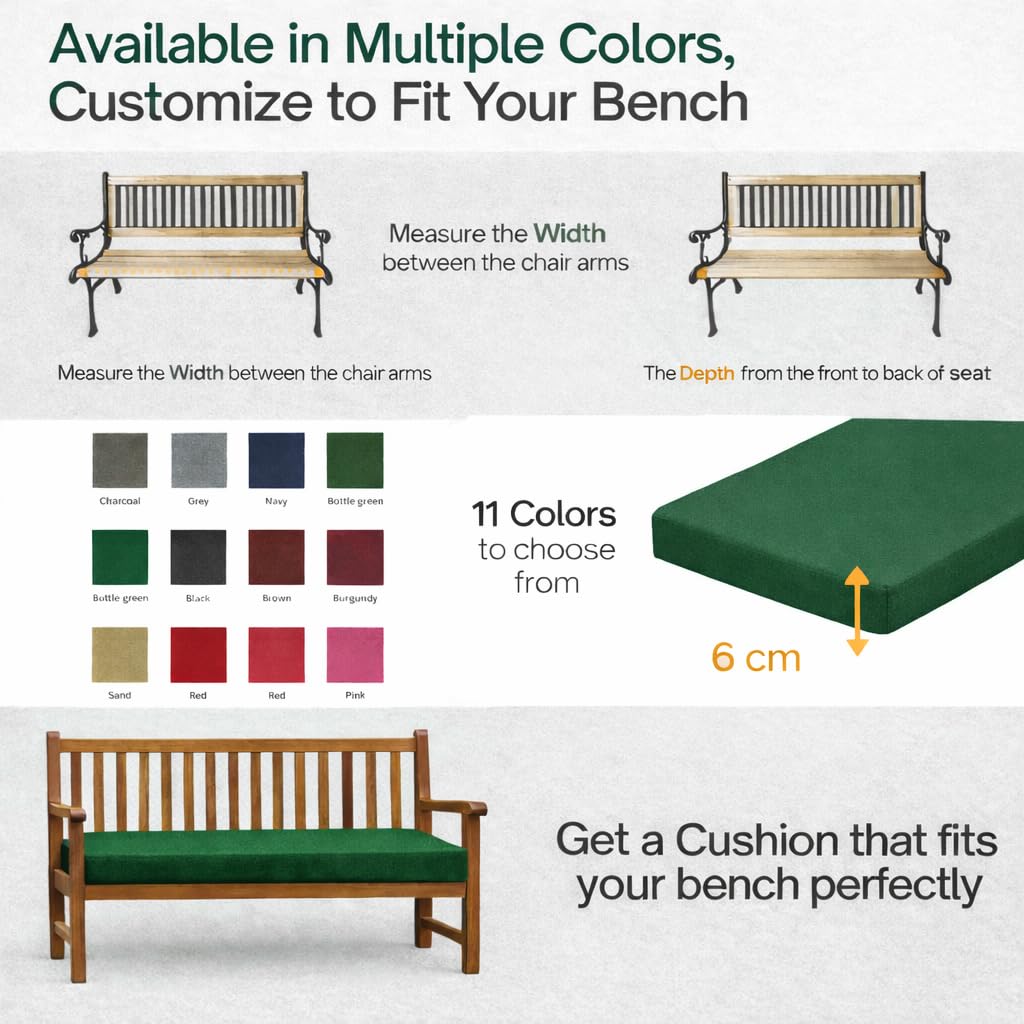 Available in Multiple Colors, Customize to Fit Your Bench

Measure the Width between the chair arms

Measure the Width between the chair arms

The Depth from the front to back of seat

Charcoal
Grey
Navy
Bottle green
Bottle green
Black
Brown
Burgundy
Sand
Red
Red
Pink

11 Colors to choose from

6 cm

Get a Cushion that fits your bench perfectly